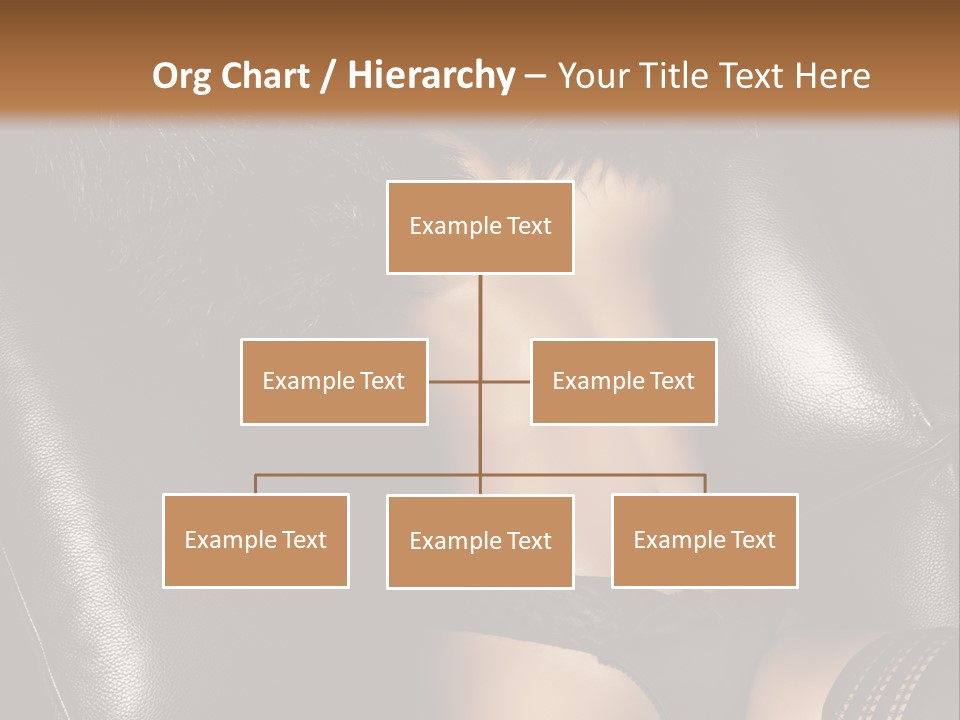 Org Chart / Hierarchy – Your Title Text Here

Example Text

Example Text

Example Text

Example Text

Example Text

Example Text